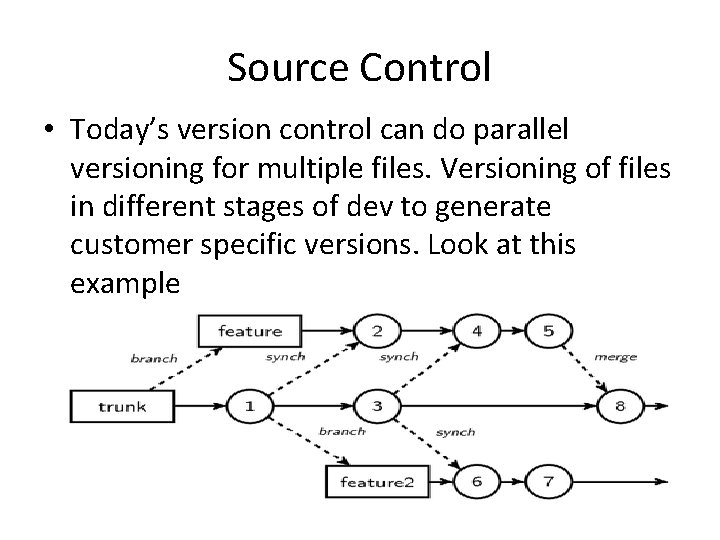 Source Control

• Today's version control can do parallel versioning for multiple files. Versioning of files in different stages of dev to generate customer specific versions. Look at this example

feature
2
4
5
branch
synch
synch
merge
trunk
1
3
8
branch
synch
feature2
6
7